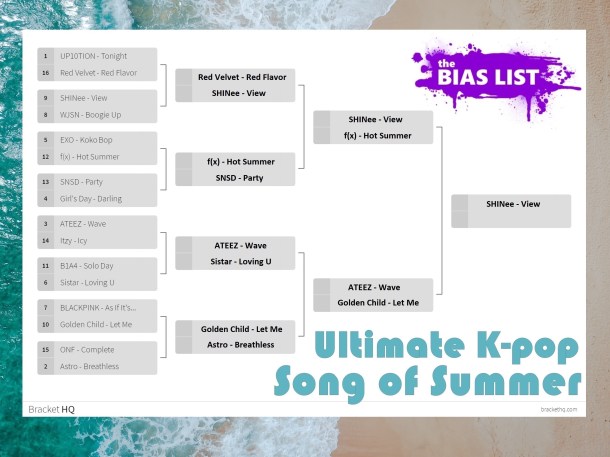 the BIAS LIST

1 UP10TION - Tonight
16 Red Velvet - Red Flavor
9 SHINee - View
8 WJSN - Boogie Up
5 EXO - Koko Bop
12 f(x) - Hot Summer
13 SNSD - Party
4 Girl's Day - Darling
3 ATEEZ - Wave
14 Itzy - Icy
11 B1A4 - Solo Day
6 Sistar - Loving U
7 BLACKPINK - As If It's...
10 Golden Child - Let Me
15 ONF - Complete
2 Astro - Breathless

Red Velvet - Red Flavor
SHINee - View
f(x) - Hot Summer
SNSD - Party
ATEEZ - Wave
Sistar - Loving U
Golden Child - Let Me
Astro - Breathless

SHINee - View
f(x) - Hot Summer
ATEEZ - Wave
Golden Child - Let Me

SHINee - View

Ultimate K-pop Song of Summer

Bracket HQ
brackethq.com